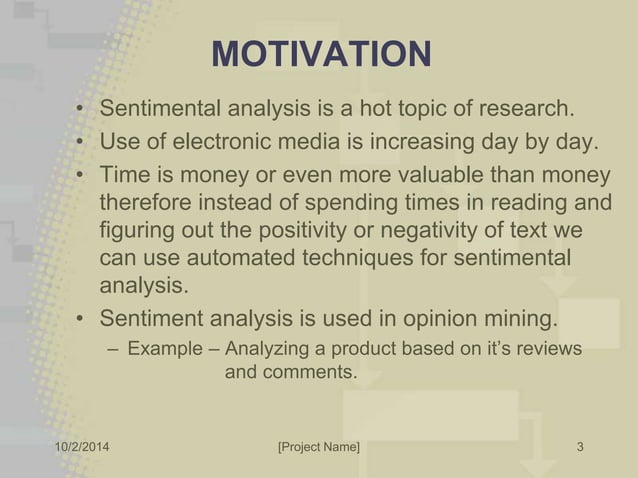 MOTIVATION

• Sentimental analysis is a hot topic of research.
• Use of electronic media is increasing day by day.
• Time is money or even more valuable than money therefore instead of spending times in reading and figuring out the positivity or negativity of text we can use automated techniques for sentimental analysis.
• Sentiment analysis is used in opinion mining.
– Example – Analyzing a product based on it's reviews and comments.

10/2/2014 [Project Name] 3